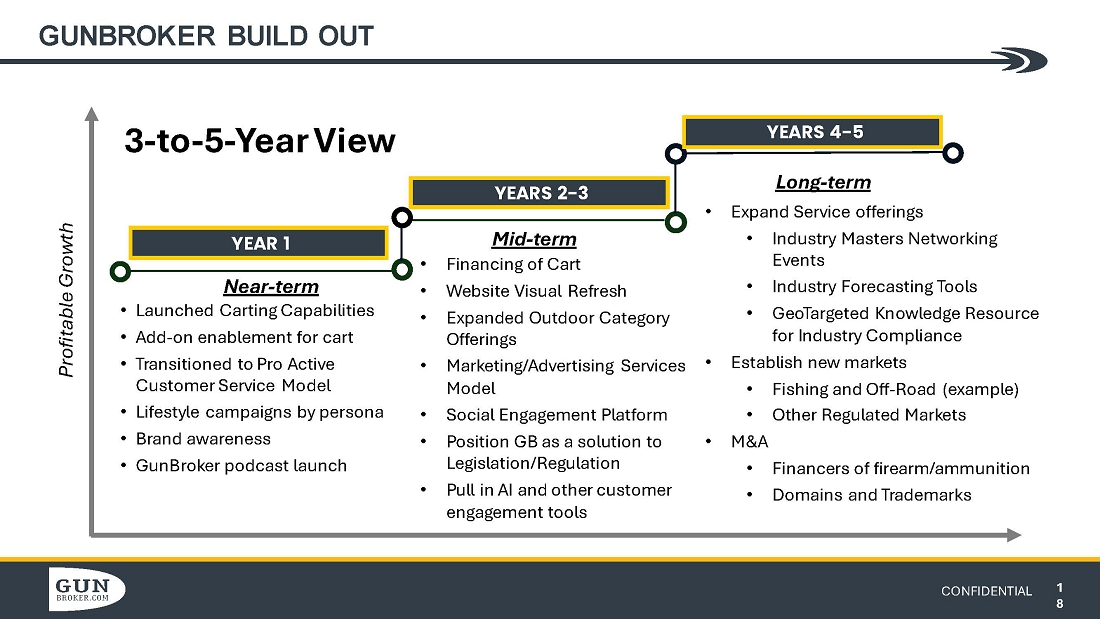 GUNBROKER BUILD OUT

3-to-5-Year View

Profitable Growth

YEAR 1

Near-term

• Launched Carting Capabilities
• Add-on enablement for cart
• Transitioned to Pro Active Customer Service Model
• Lifestyle campaigns by persona
• Brand awareness
• GunBroker podcast launch

YEARS 2–3

Mid-term

• Financing of Cart
• Website Visual Refresh
• Expanded Outdoor Category Offerings
• Marketing/Advertising Services Model
• Social Engagement Platform
• Position GB as a solution to Legislation/Regulation
• Pull in AI and other customer engagement tools

YEARS 4–5

Long-term

• Expand Service offerings
• Industry Masters Networking Events
• Industry Forecasting Tools
• GeoTargeted Knowledge Resource for Industry Compliance
• Establish new markets
• Fishing and Off-Road (example)
• Other Regulated Markets
• M&A
• Financers of firearm/ammunition
• Domains and Trademarks

GUN BROKER.COM

CONFIDENTIAL 18